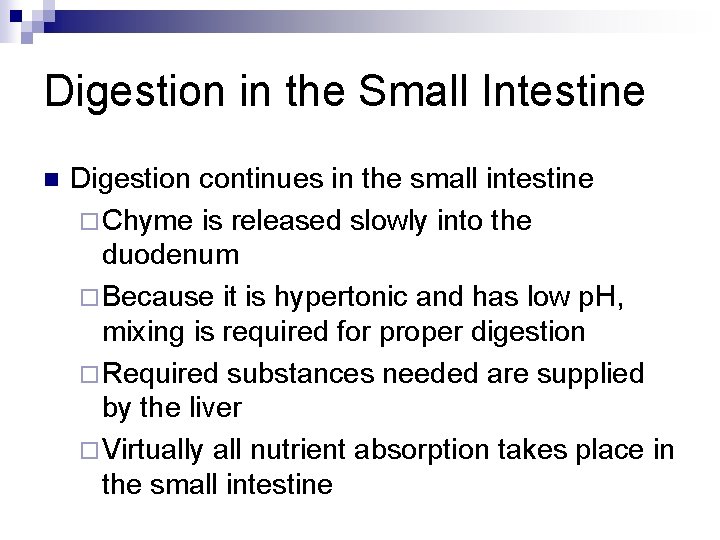 Digestion in the Small Intestine

■ Digestion continues in the small intestine
 □ Chyme is released slowly into the duodenum
 □ Because it is hypertonic and has low pH, mixing is required for proper digestion
 □ Required substances needed are supplied by the liver
 □ Virtually all nutrient absorption takes place in the small intestine